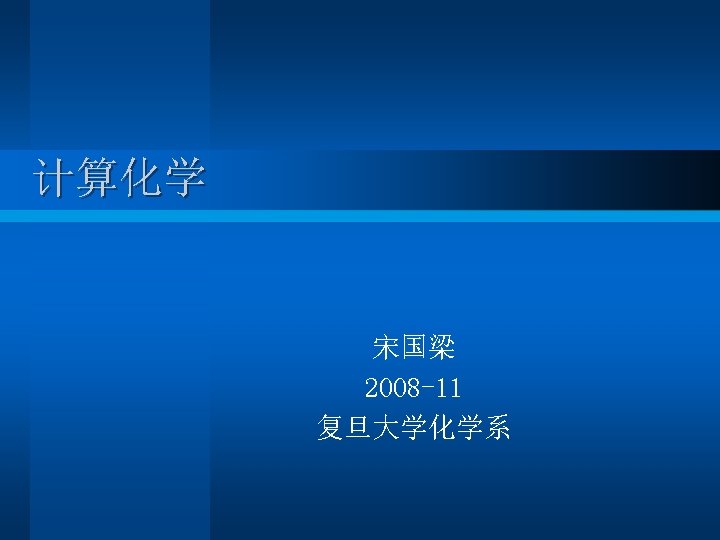 计算化学

宋国梁
2008-11
复旦大学化学系